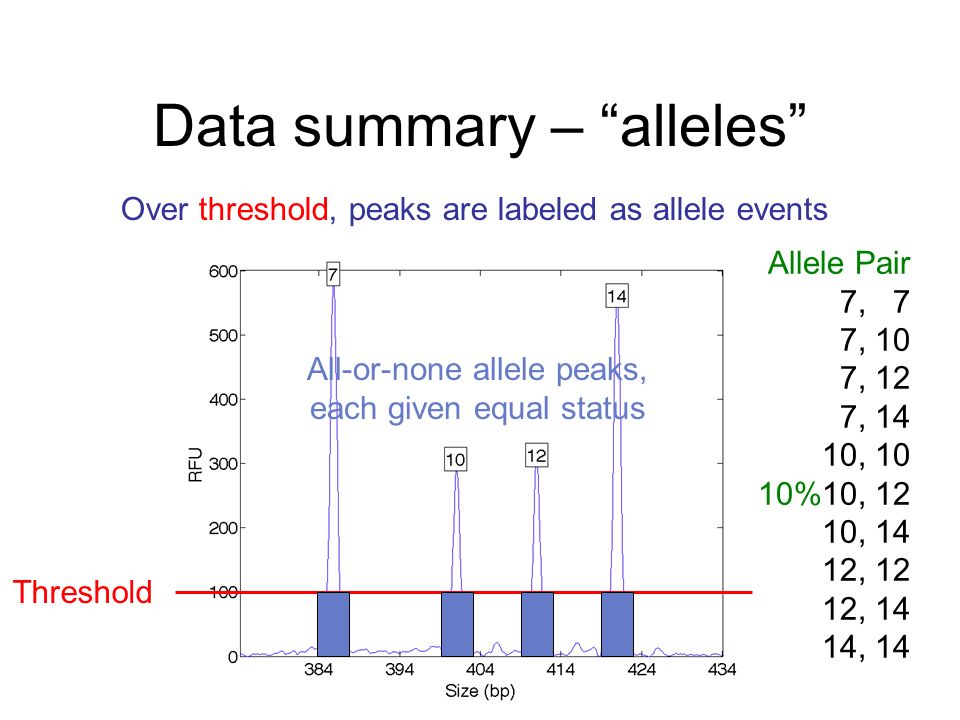 Data summary – “alleles”

Over threshold, peaks are labeled as allele events

600
500
400
300
200
100
0
RFU

7
10
12
14

All-or-none allele peaks, each given equal status

Threshold

384 394 404 414 424 434
Size (bp)

Allele Pair
7, 7
7, 10
7, 12
7, 14
10, 10
10%10, 12
10, 14
12, 12
12, 14
14, 14